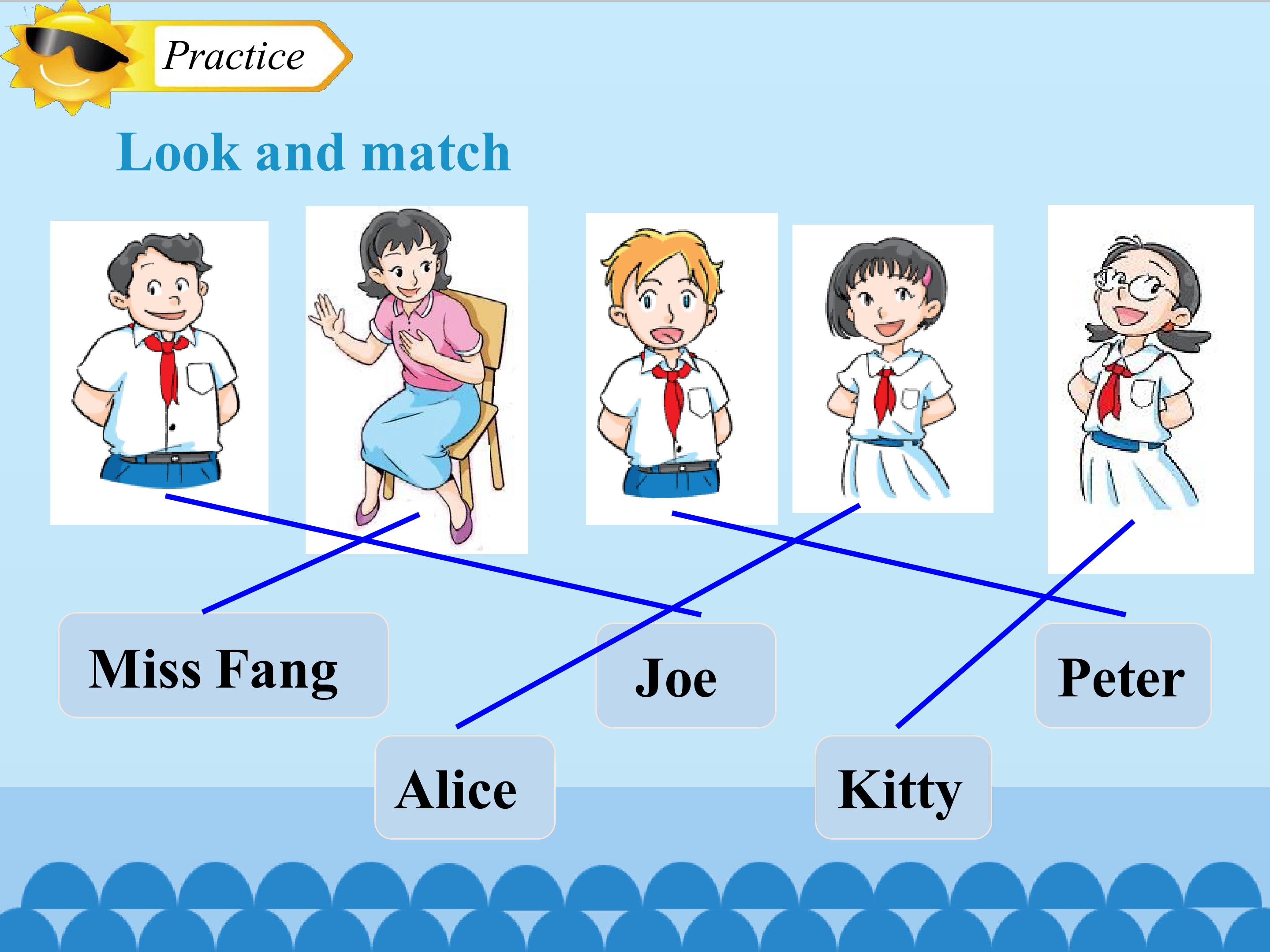 Practice

Look and match

Miss Fang

Joe

Peter

Alice

Kitty